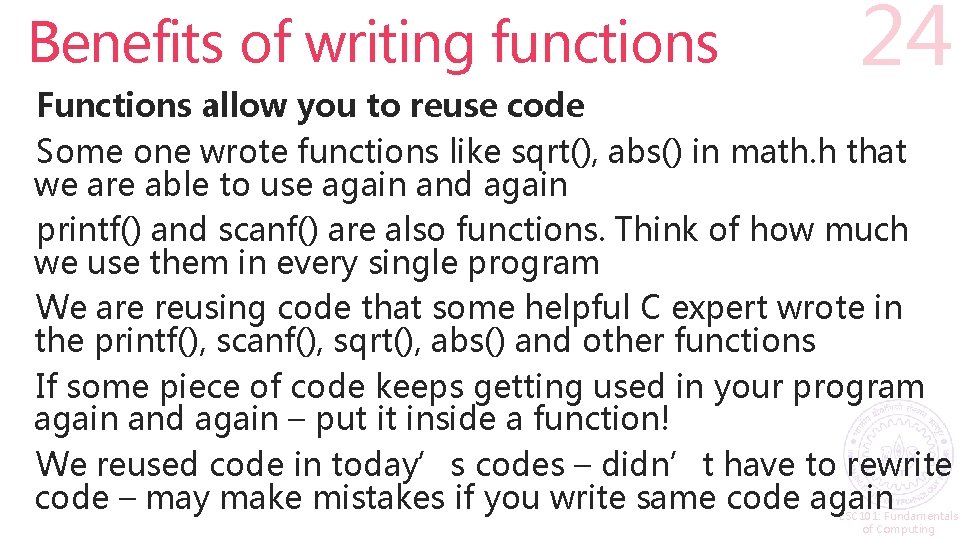 Benefits of writing functions

24

Functions allow you to reuse code

Some one wrote functions like sqrt(), abs() in math.h that we are able to use again and again

printf() and scanf() are also functions. Think of how much we use them in every single program

We are reusing code that some helpful C expert wrote in the printf(), scanf(), sqrt(), abs() and other functions

If some piece of code keeps getting used in your program again and again – put it inside a function!

We reused code in today’s codes – didn’t have to rewrite code – may make mistakes if you write same code again

ESC101: Fundamentals of Computing